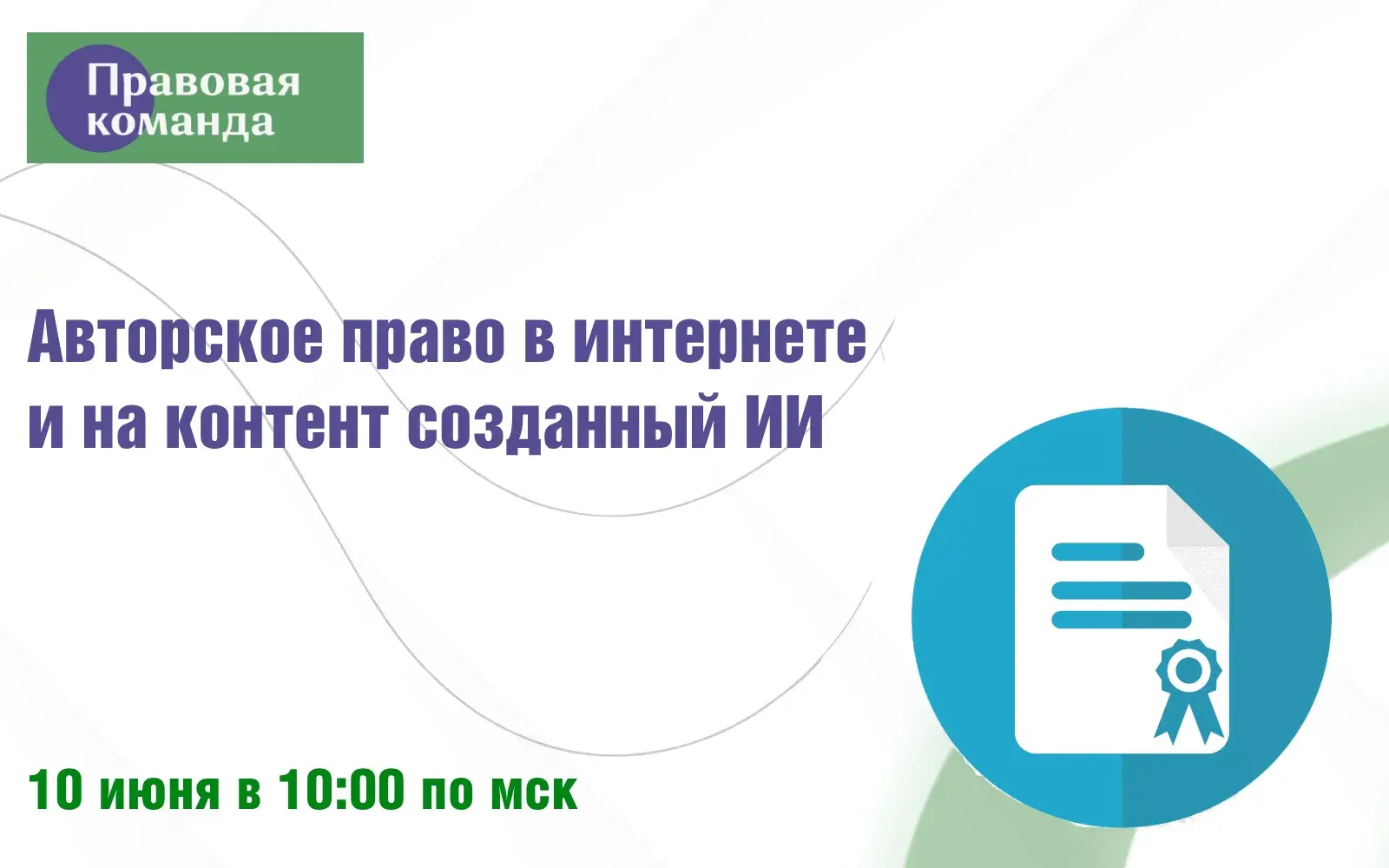 Правовая команда

Авторское право в интернете и на контент созданный ИИ

10 июня в 10:00 по мск